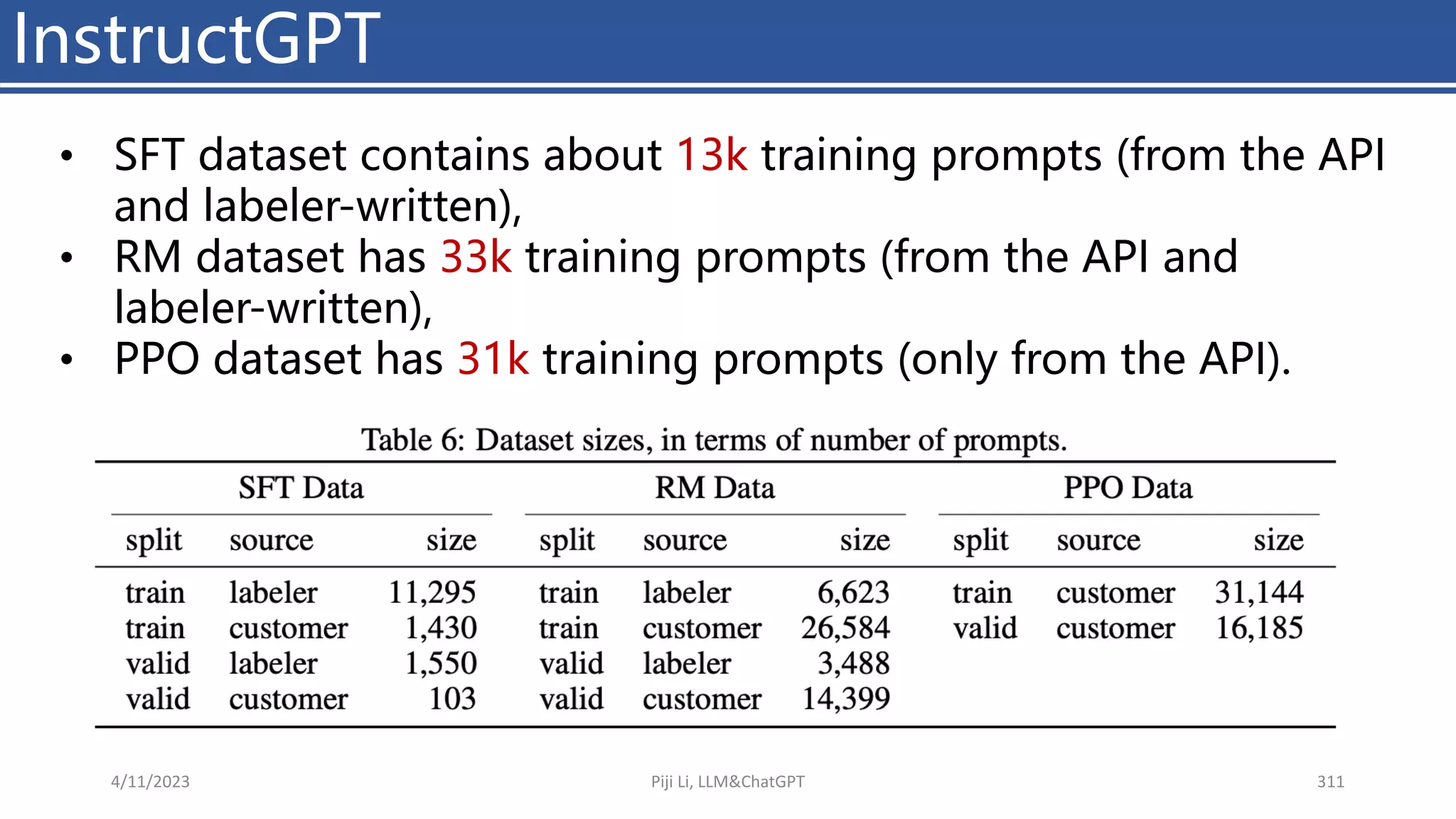 InstructGPT

• SFT dataset contains about 13k training prompts (from the API and labeler-written),
• RM dataset has 33k training prompts (from the API and labeler-written),
• PPO dataset has 31k training prompts (only from the API).

Table 6: Dataset sizes, in terms of number of prompts.

| SFT Data | | | RM Data | | | PPO Data | | |
|---|---|---|---|---|---|---|---|---|
| split | source | size | split | source | size | split | source | size |
| train | labeler | 11,295 | train | labeler | 6,623 | train | customer | 31,144 |
| train | customer | 1,430 | train | customer | 26,584 | valid | customer | 16,185 |
| valid | labeler | 1,550 | valid | labeler | 3,488 | | | |
| valid | customer | 103 | valid | customer | 14,399 | | | |

4/11/2023 Piji Li, LLM&ChatGPT 311